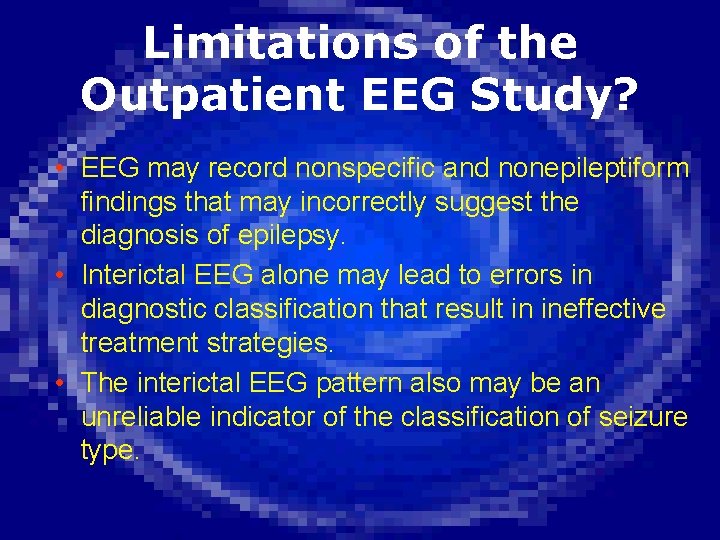 Limitations of the Outpatient EEG Study?

• EEG may record nonspecific and nonepileptiform findings that may incorrectly suggest the diagnosis of epilepsy.

• Interictal EEG alone may lead to errors in diagnostic classification that result in ineffective treatment strategies.

• The interictal EEG pattern also may be an unreliable indicator of the classification of seizure type.